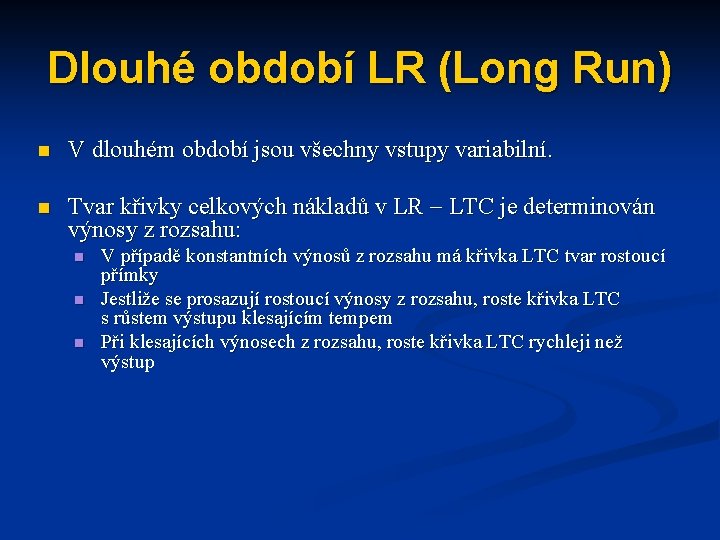 Dlouhé období LR (Long Run)

V dlouhém období jsou všechny vstupy variabilní.

Tvar křivky celkových nákladů v LR – LTC je determinován výnosy z rozsahu:

V případě konstantních výnosů z rozsahu má křivka LTC tvar rostoucí přímky

Jestliže se prosazují rostoucí výnosy z rozsahu, roste křivka LTC s růstem výstupu klesajícím tempem

Při klesajících výnosech z rozsahu, roste křivka LTC rychleji než výstup